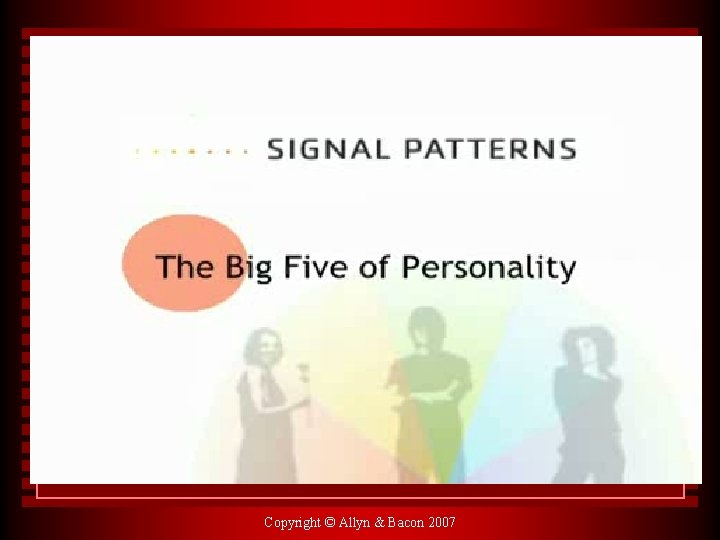 SIGNAL PATTERNS

The Big Five of Personality

Copyright © Allyn & Bacon 2007